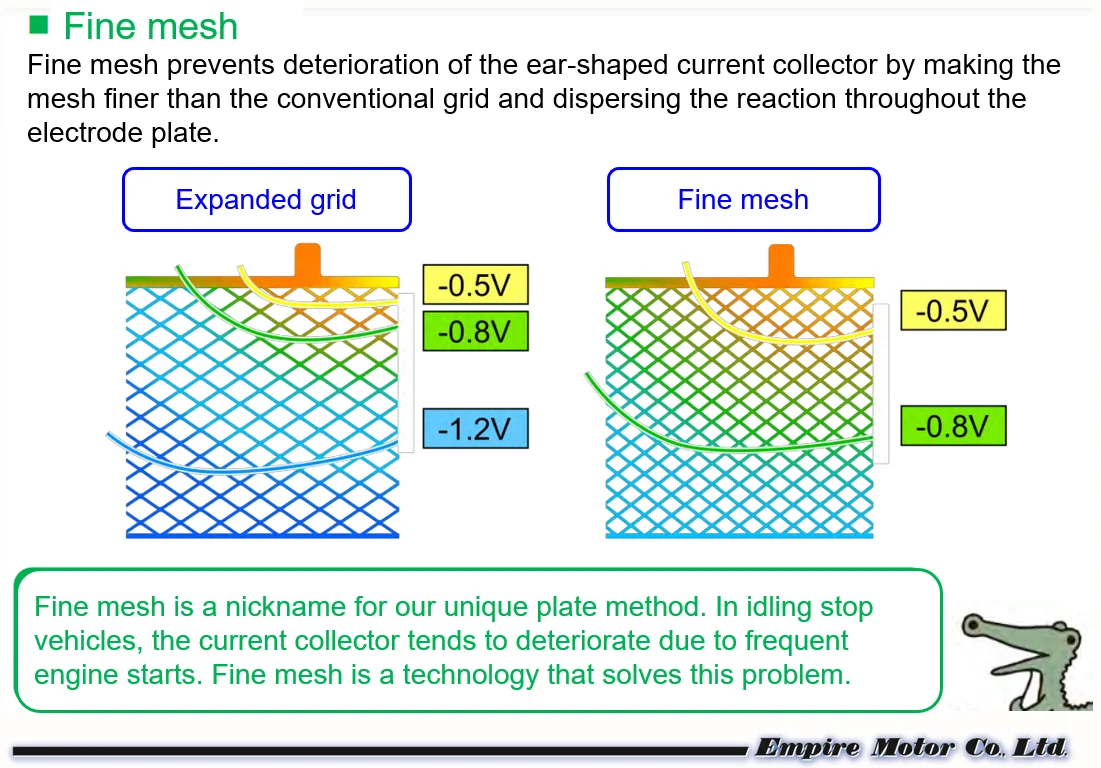 ■ Fine mesh

Fine mesh prevents deterioration of the ear-shaped current collector by making the mesh finer than the conventional grid and dispersing the reaction throughout the electrode plate.

Expanded grid

-0.5V

-0.8V

-1.2V

Fine mesh

-0.5V

-0.8V

Fine mesh is a nickname for our unique plate method. In idling stop vehicles, the current collector tends to deteriorate due to frequent engine starts. Fine mesh is a technology that solves this problem.

Empire Motor Co., Ltd.